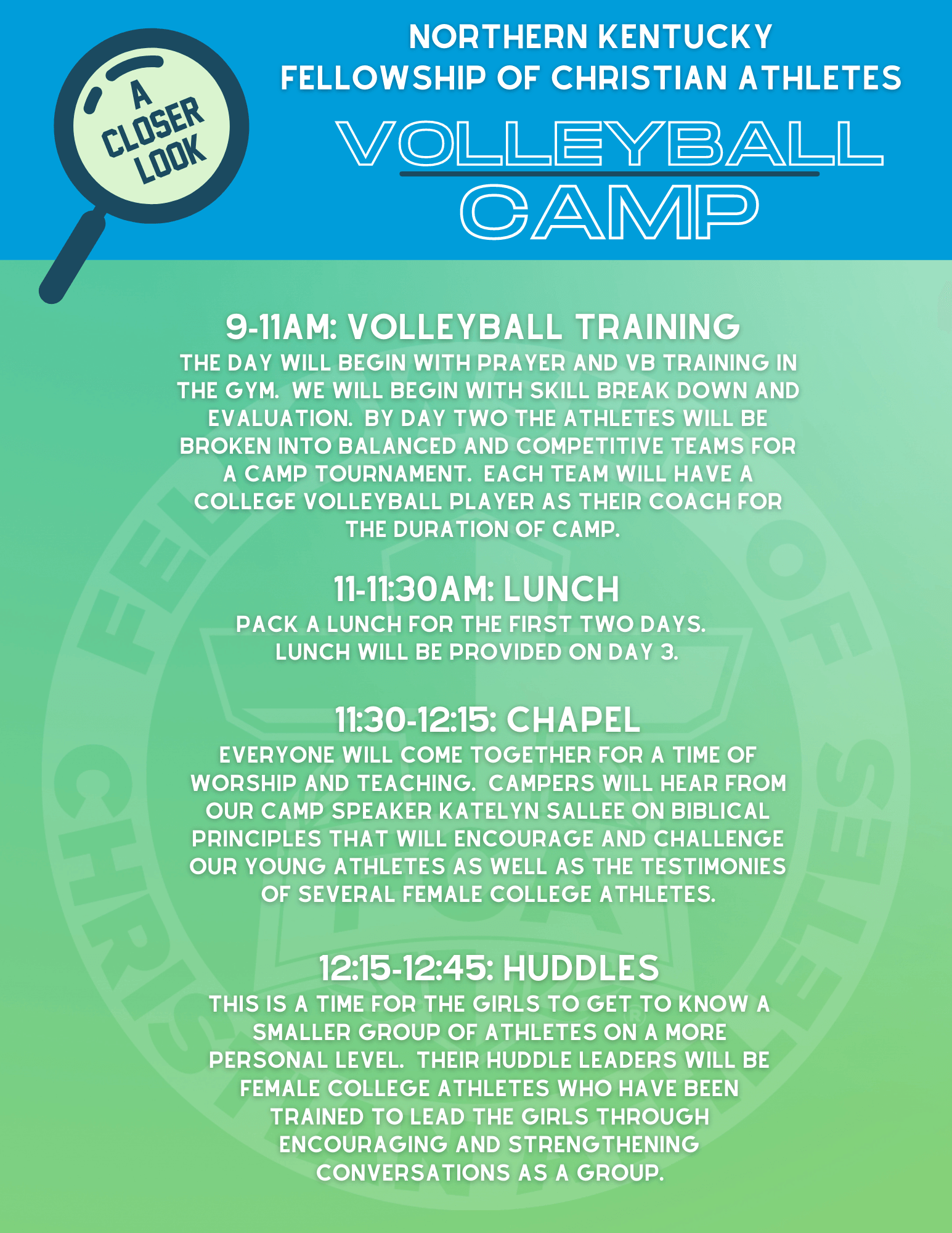 A CLOSER LOOK

NORTHERN KENTUCKY FELLOWSHIP OF CHRISTIAN ATHLETES

VOLLEYBALL CAMP

9-11AM: VOLLEYBALL TRAINING
THE DAY WILL BEGIN WITH PRAYER AND VB TRAINING IN THE GYM. WE WILL BEGIN WITH SKILL BREAK DOWN AND EVALUATION. BY DAY TWO THE ATHLETES WILL BE BROKEN INTO BALANCED AND COMPETITIVE TEAMS FOR A CAMP TOURNAMENT. EACH TEAM WILL HAVE A COLLEGE VOLLEYBALL PLAYER AS THEIR COACH FOR THE DURATION OF CAMP.

11-11:30AM: LUNCH
PACK A LUNCH FOR THE FIRST TWO DAYS. LUNCH WILL BE PROVIDED ON DAY 3.

11:30-12:15: CHAPEL
EVERYONE WILL COME TOGETHER FOR A TIME OF WORSHIP AND TEACHING. CAMPERS WILL HEAR FROM OUR CAMP SPEAKER KATELYN SALLEE ON BIBLICAL PRINCIPLES THAT WILL ENCOURAGE AND CHALLENGE OUR YOUNG ATHLETES AS WELL AS THE TESTIMONIES OF SEVERAL FEMALE COLLEGE ATHLETES.

12:15-12:45: HUDDLES
THIS IS A TIME FOR THE GIRLS TO GET TO KNOW A SMALLER GROUP OF ATHLETES ON A MORE PERSONAL LEVEL. THEIR HUDDLE LEADERS WILL BE FEMALE COLLEGE ATHLETES WHO HAVE BEEN TRAINED TO LEAD THE GIRLS THROUGH ENCOURAGING AND STRENGTHENING CONVERSATIONS AS A GROUP.